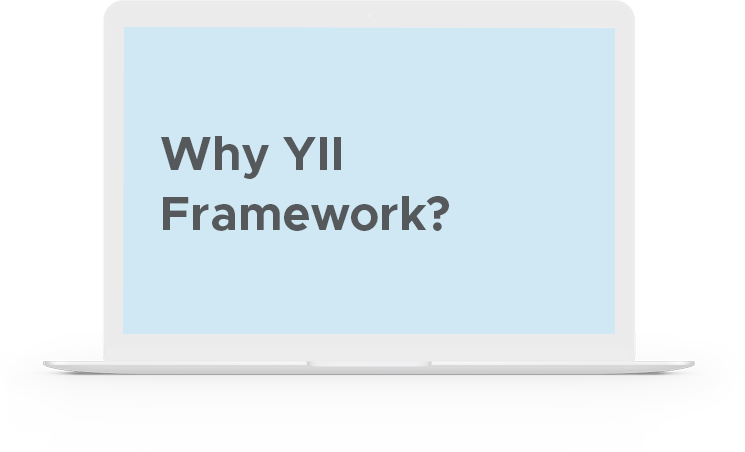 Why YII Framework?